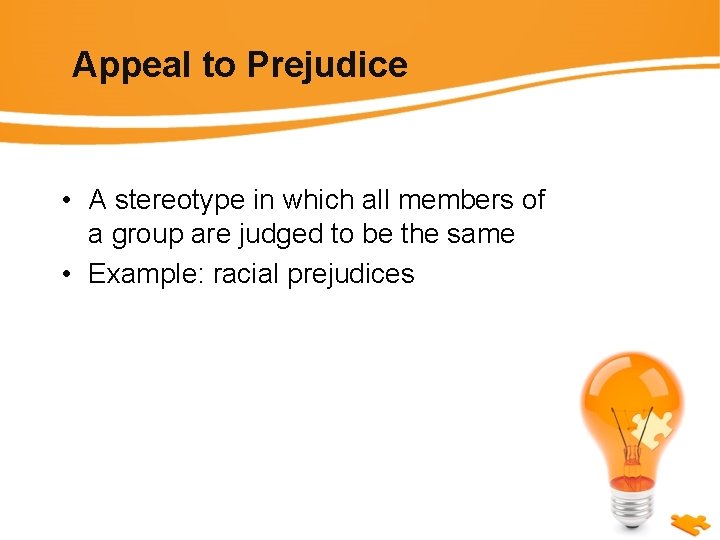 Appeal to Prejudice

• A stereotype in which all members of a group are judged to be the same
• Example: racial prejudices